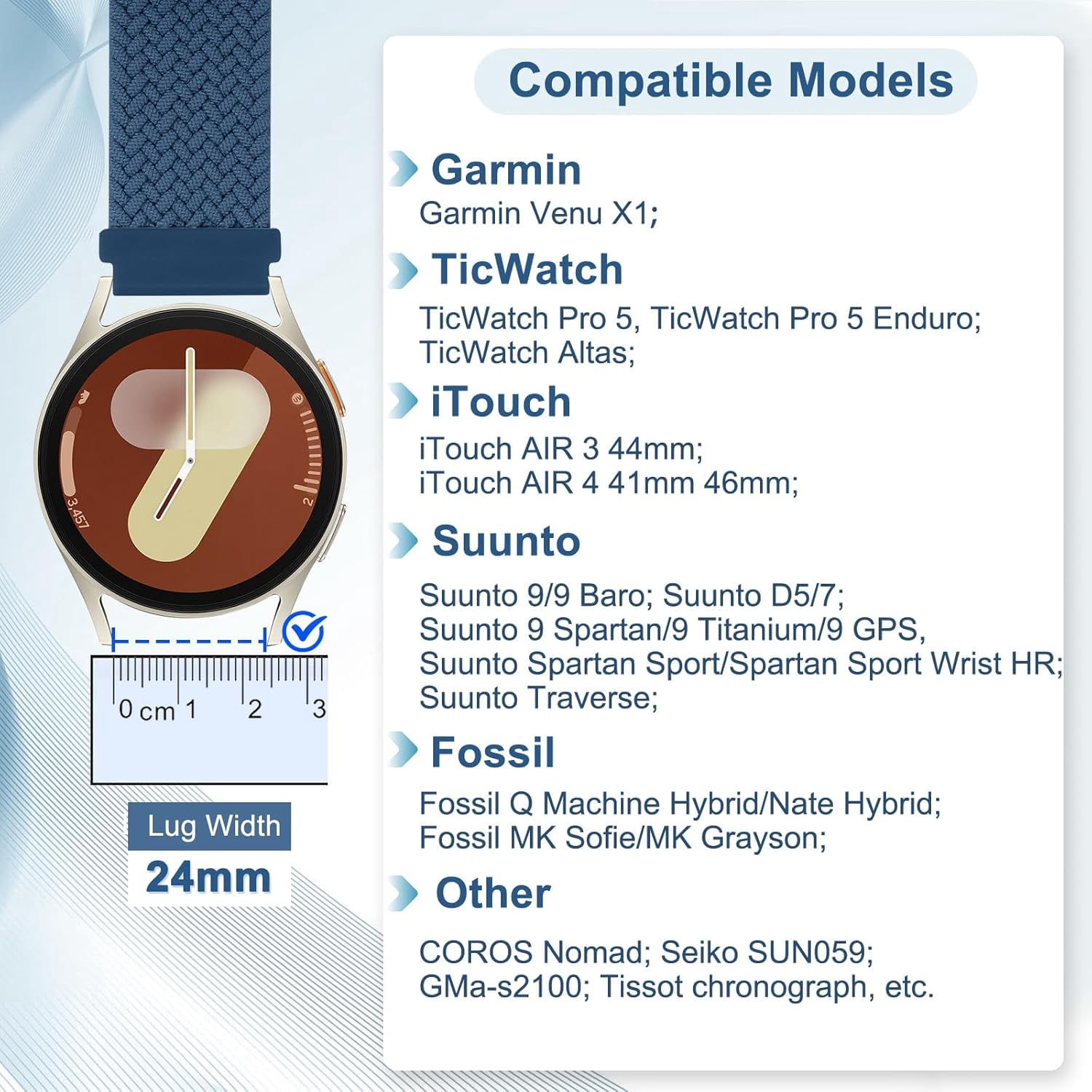 3,457

2

0 cm 1 2 3

Lug Width
24mm

Compatible Models

Garmin
Garmin Venu X1;

TicWatch
TicWatch Pro 5, TicWatch Pro 5 Enduro; TicWatch Altas;

iTouch
iTouch AIR 3 44mm;
iTouch AIR 4 41mm 46mm;

Suunto
Suunto 9/9 Baro; Suunto D5/7;
Suunto 9 Spartan/9 Titanium/9 GPS,
Suunto Spartan Sport/Spartan Sport Wrist HR;
Suunto Traverse;

Fossil
Fossil Q Machine Hybrid/Nate Hybrid;
Fossil MK Sofie/MK Grayson;

Other
COROS Nomad; Seiko SUN059;
GMa-s2100; Tissot chronograph, etc.